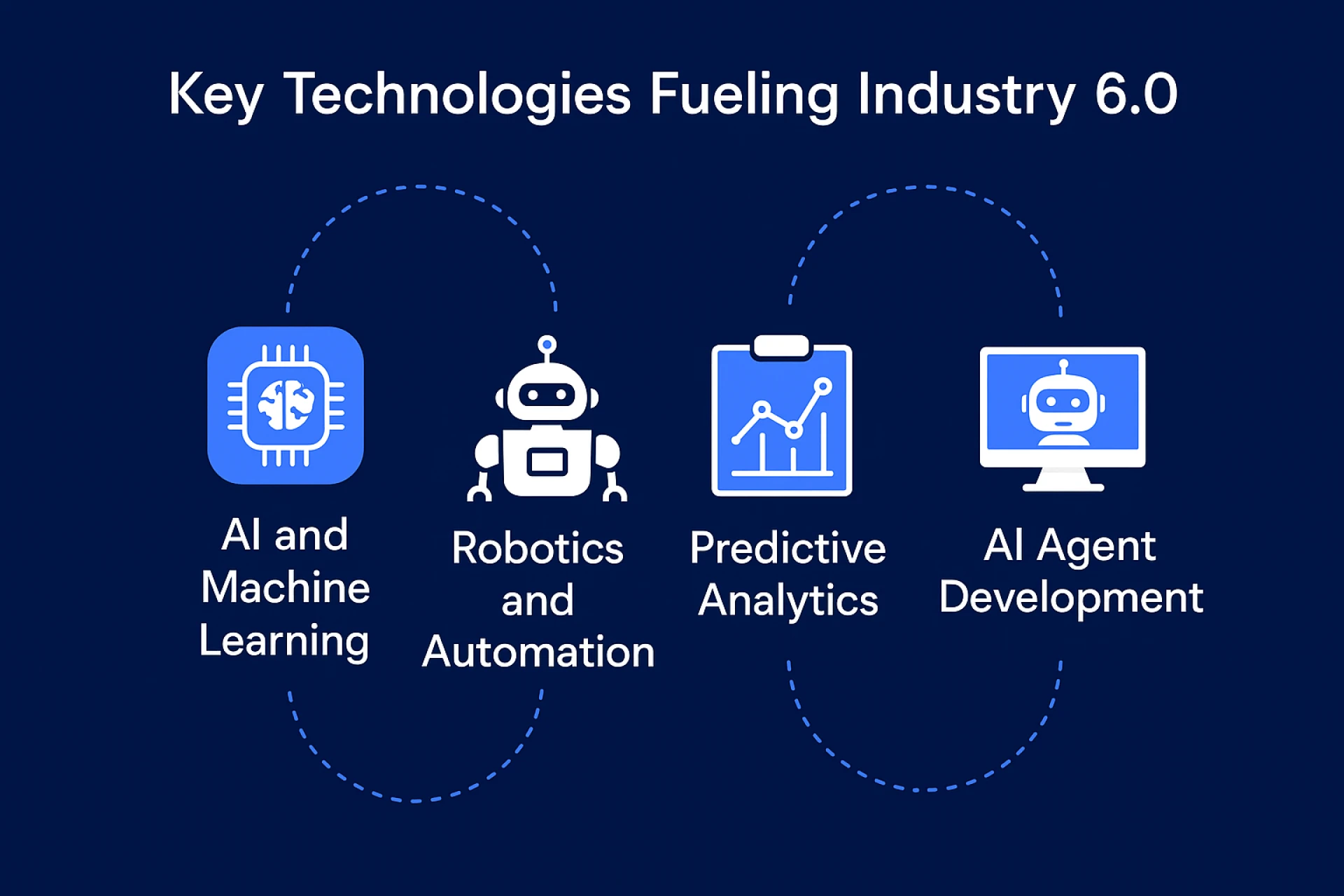 Key Technologies Fueling Industry 6.0

AI and Machine Learning

Robotics and Automation

Predictive Analytics

AI Agent Development